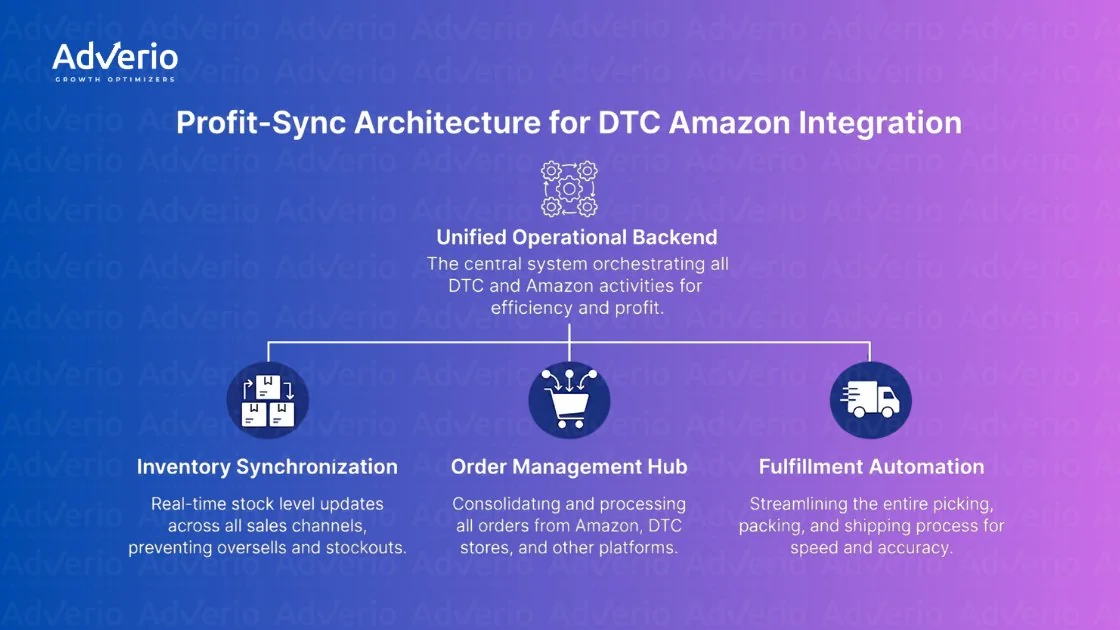 Adverio
GROWTH OPTIMIZERS

Profit-Sync Architecture for DTC Amazon Integration

Unified Operational Backend
The central system orchestrating all DTC and Amazon activities for efficiency and profit.

Inventory Synchronization
Real-time stock level updates across all sales channels, preventing oversells and stockouts.

Order Management Hub
Consolidating and processing all orders from Amazon, DTC stores, and other platforms.

Fulfillment Automation
Streamlining the entire picking, packing, and shipping process for speed and accuracy.